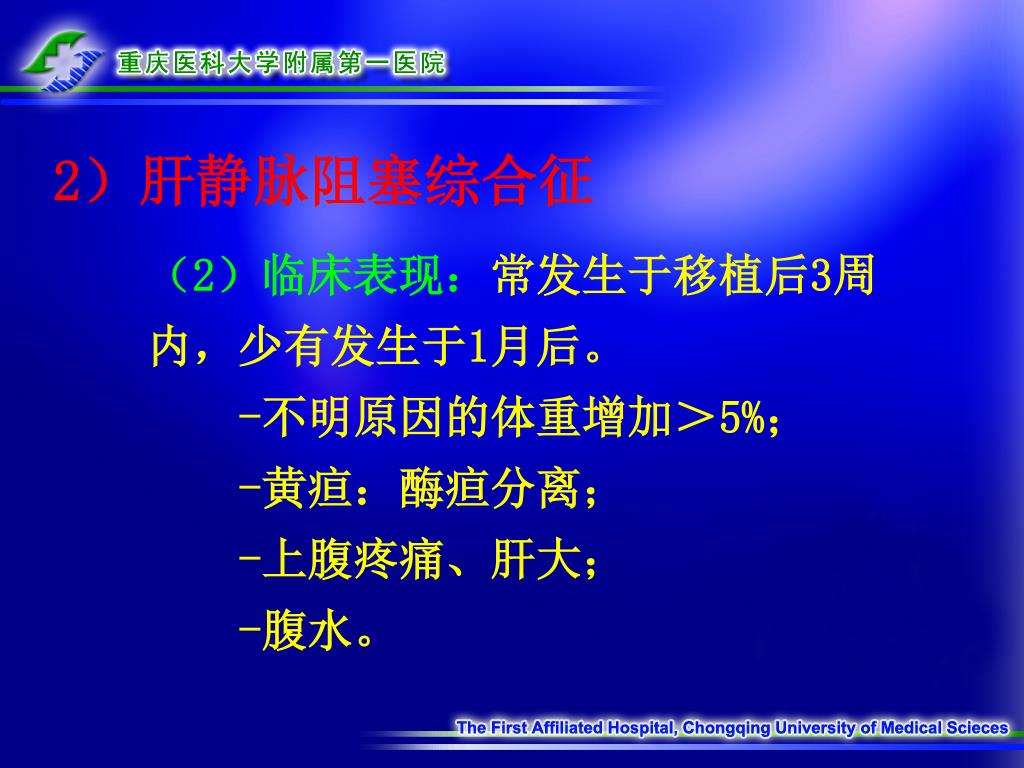 重庆医科大学附属第一医院

2）肝静脉阻塞综合征

（2）临床表现：常发生于移植后3周内，少有发生于1月后。

-不明原因的体重增加＞5%；

-黄疸：酶疸分离；

-上腹疼痛、肝大；

-腹水。

The First Affiliated Hospital, Chongqing University of Medical Scieces